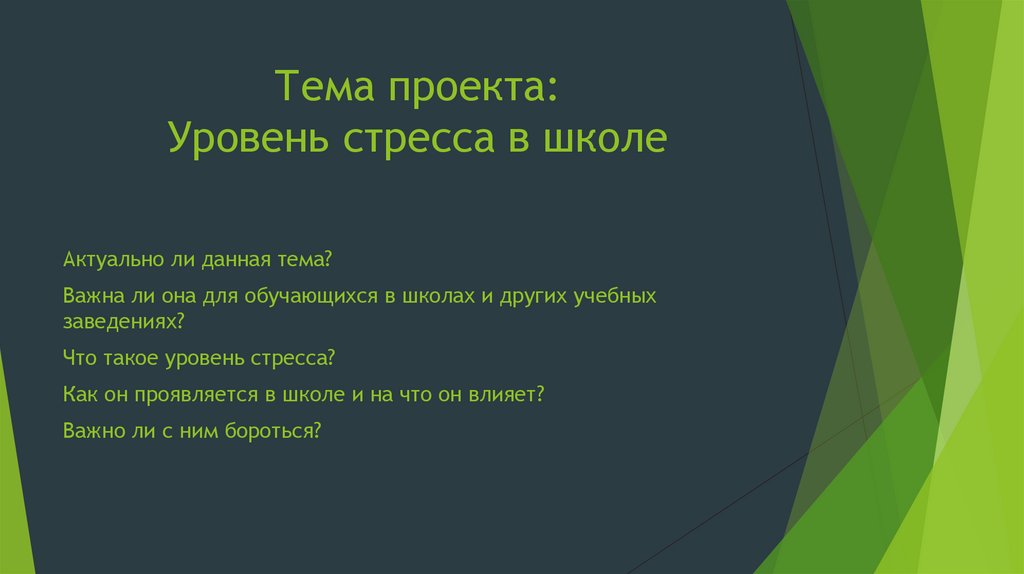 Тема проекта:
Уровень стресса в школе

Актуально ли данная тема?

Важна ли она для обучающихся в школах и других учебных заведениях?

Что такое уровень стресса?

Как он проявляется в школе и на что он влияет?

Важно ли с ним бороться?